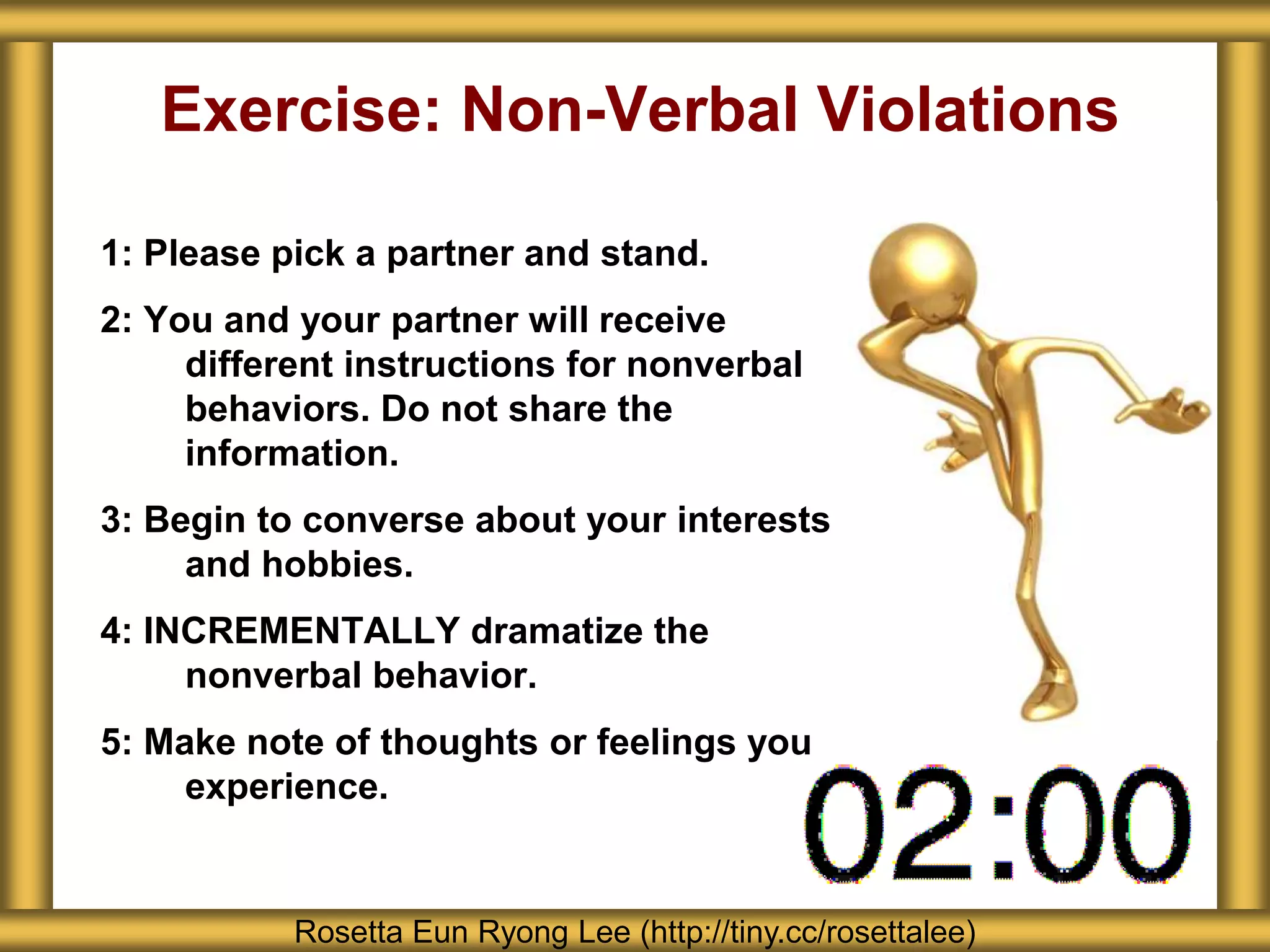 Exercise: Non-Verbal Violations

1: Please pick a partner and stand.

2: You and your partner will receive different instructions for nonverbal behaviors. Do not share the information.

3: Begin to converse about your interests and hobbies.

4: INCREMENTALLY dramatize the nonverbal behavior.

5: Make note of thoughts or feelings you experience.

02:00

Rosetta Eun Ryong Lee (http://tiny.cc/rosettalee)